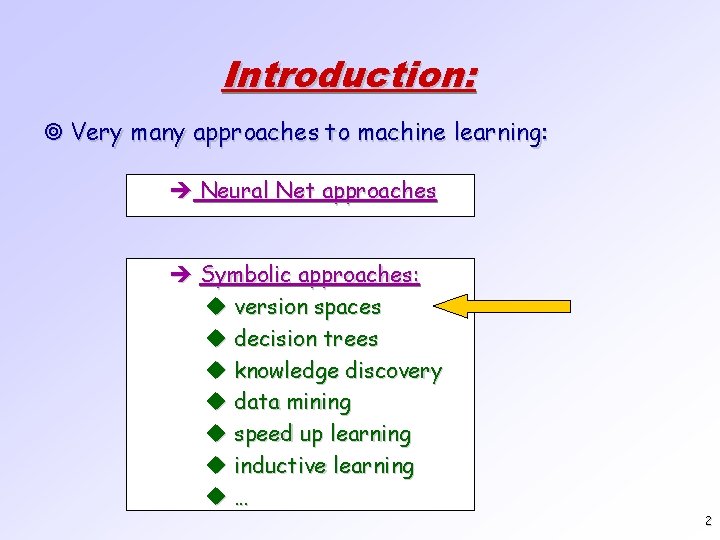 Introduction:

◎ Very many approaches to machine learning:

➔ Neural Net approaches

➔ Symbolic approaches:
◆ version spaces
◆ decision trees
◆ knowledge discovery
◆ data mining
◆ speed up learning
◆ inductive learning
◆ …

2